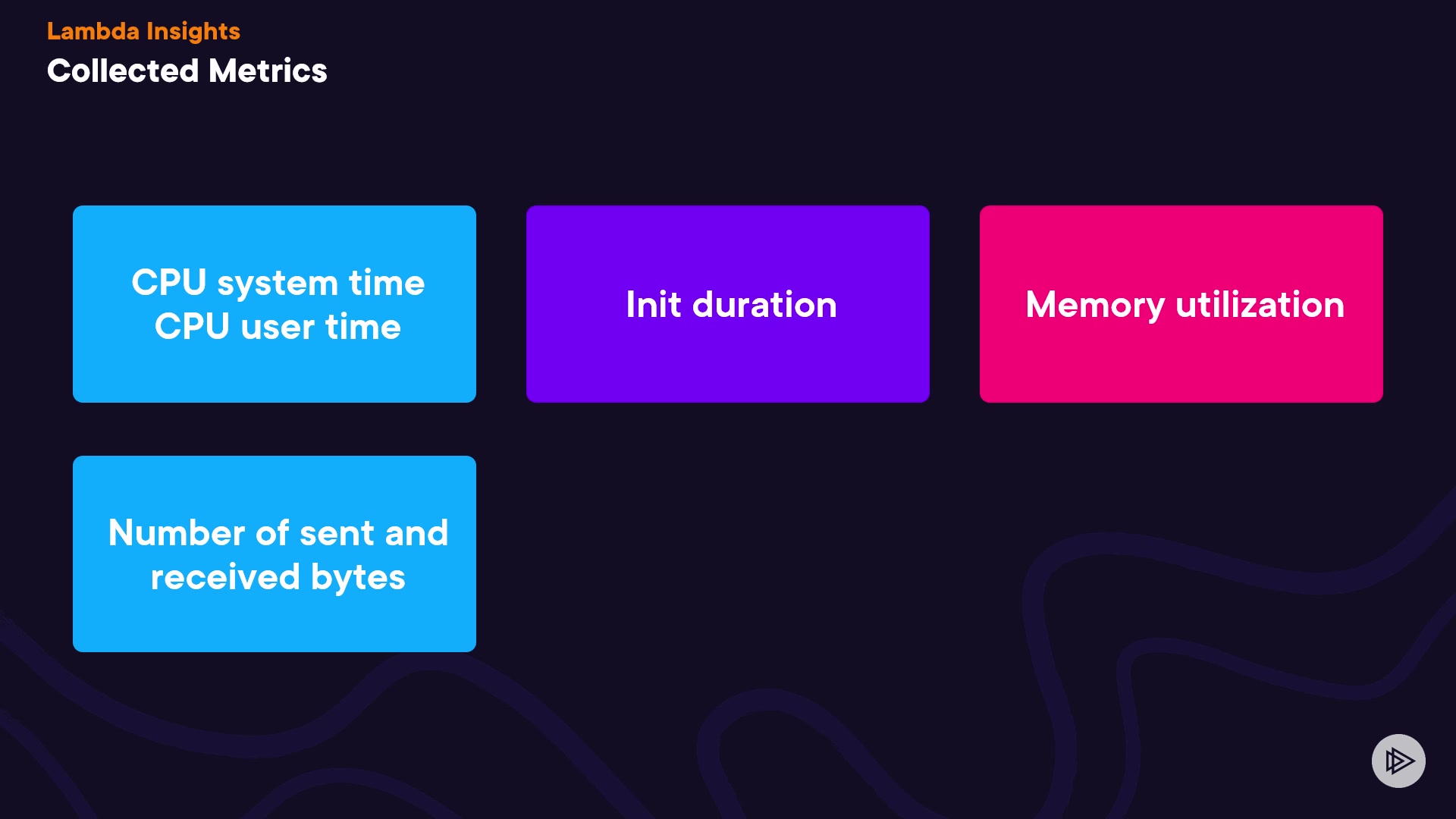 Lambda Insights
Collected Metrics

CPU system time
CPU user time

Init duration

Memory utilization

Number of sent and received bytes